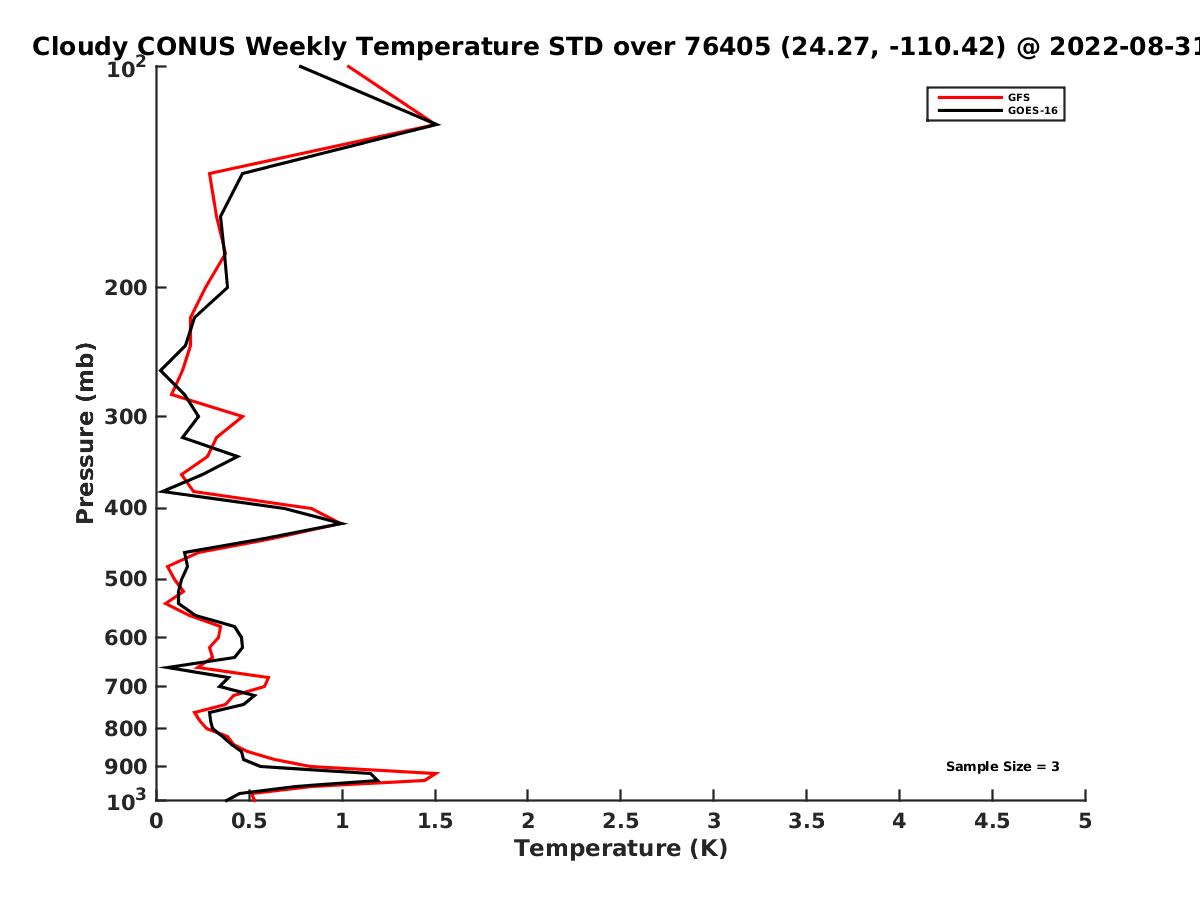 Cloudy CONUS Weekly Temperature STD over 76405 (24.27, -110.42) @ 2022-08-31

GFS
GOES-16

Pressure (mb)

$10^2$
200
300
400
500
600
700
800
900
$10^3$

Sample Size = 3

0 0.5 1 1.5 2 2.5 3 3.5 4 4.5 5

Temperature (K)